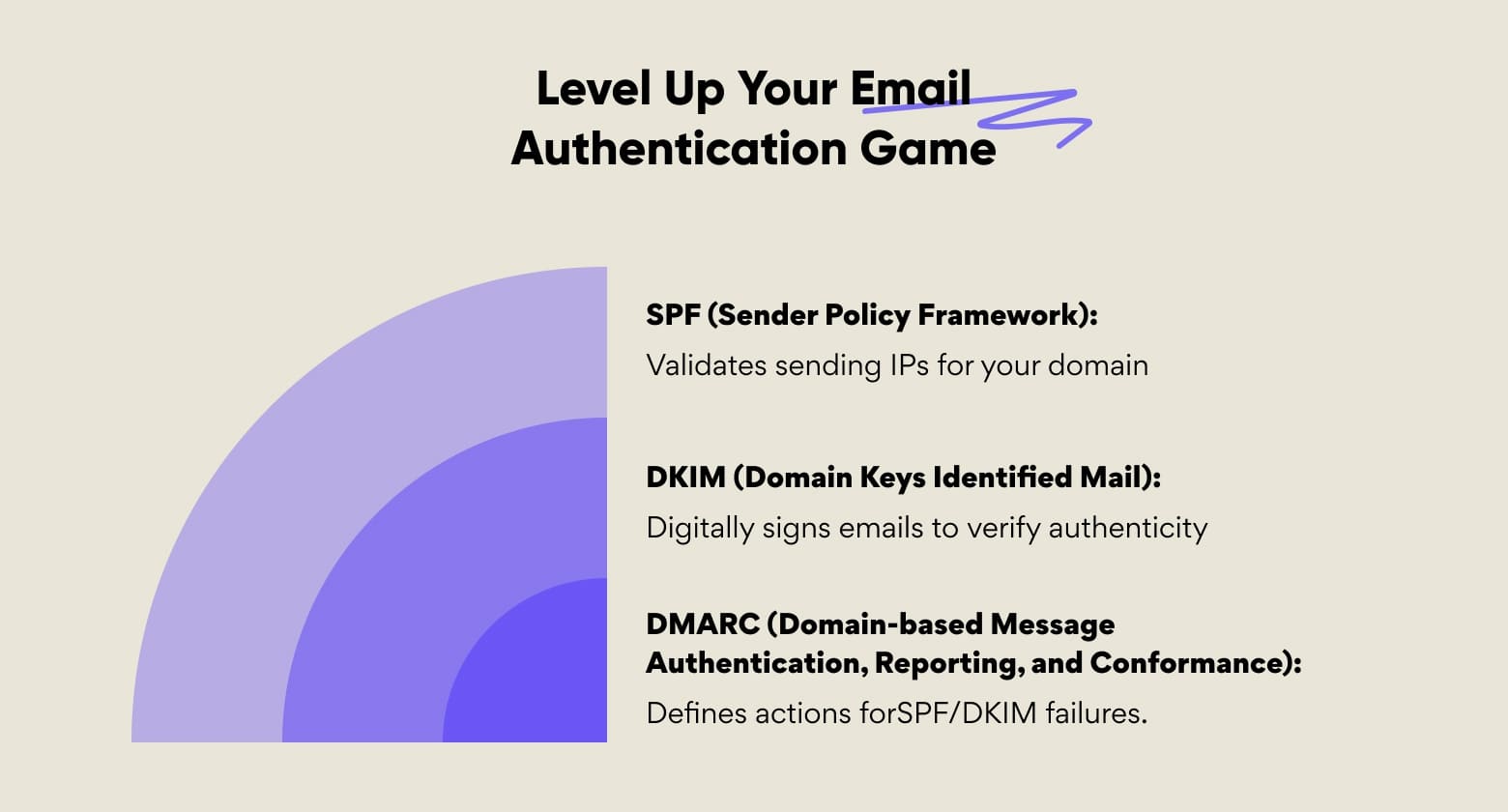 Level Up Your Email Authentication Game

SPF (Sender Policy Framework):
Validates sending IPs for your domain

DKIM (Domain Keys Identified Mail):
Digitally signs emails to verify authenticity

DMARC (Domain-based Message Authentication, Reporting, and Conformance):
Defines actions forSPF/DKIM failures.